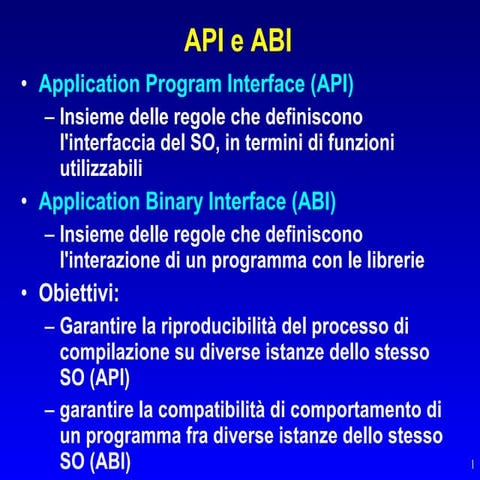 API e ABI

• Application Program Interface (API)
– Insieme delle regole che definiscono l'interfaccia del SO, in termini di funzioni utilizzabili

• Application Binary Interface (ABI)
– Insieme delle regole che definiscono l'interazione di un programma con le librerie

• Obiettivi:
– Garantire la riproducibilità del processo di compilazione su diverse istanze dello stesso SO (API)
– garantire la compatibilità di comportamento di un programma fra diverse istanze dello stesso SO (ABI)